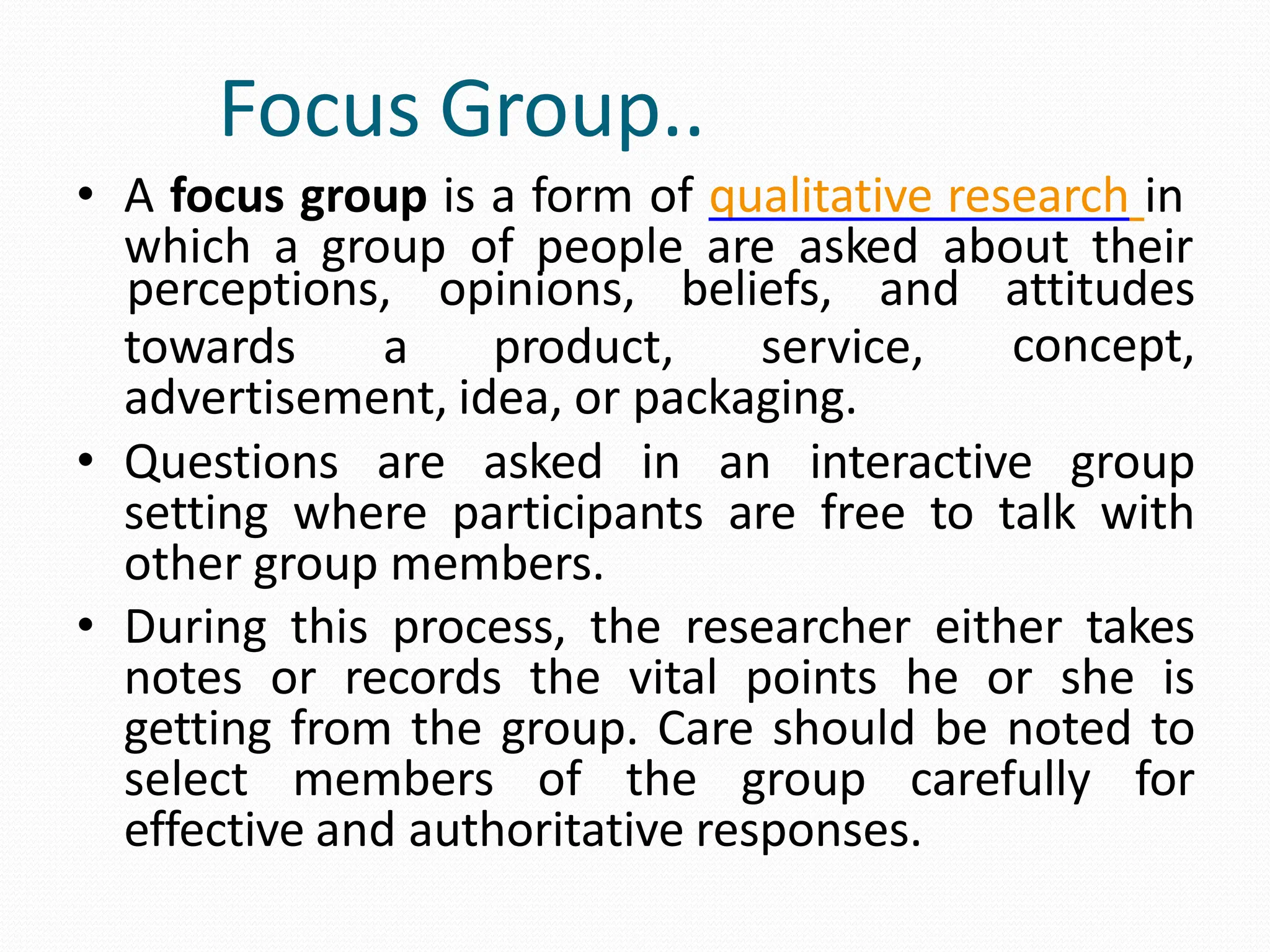 Focus Group..

• A focus group is a form of qualitative research in which a group of people are asked about their perceptions, opinions, beliefs, and attitudes towards a product, service, concept, advertisement, idea, or packaging.

• Questions are asked in an interactive group setting where participants are free to talk with other group members.

• During this process, the researcher either takes notes or records the vital points he or she is getting from the group. Care should be noted to select members of the group carefully for effective and authoritative responses.